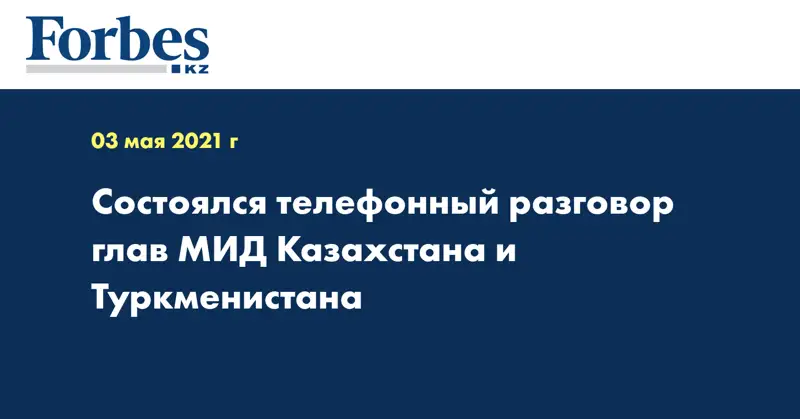 Forbes
KZ

03 мая 2021 г

Состоялся телефонный разговор глав МИД Казахстана и Туркменистана